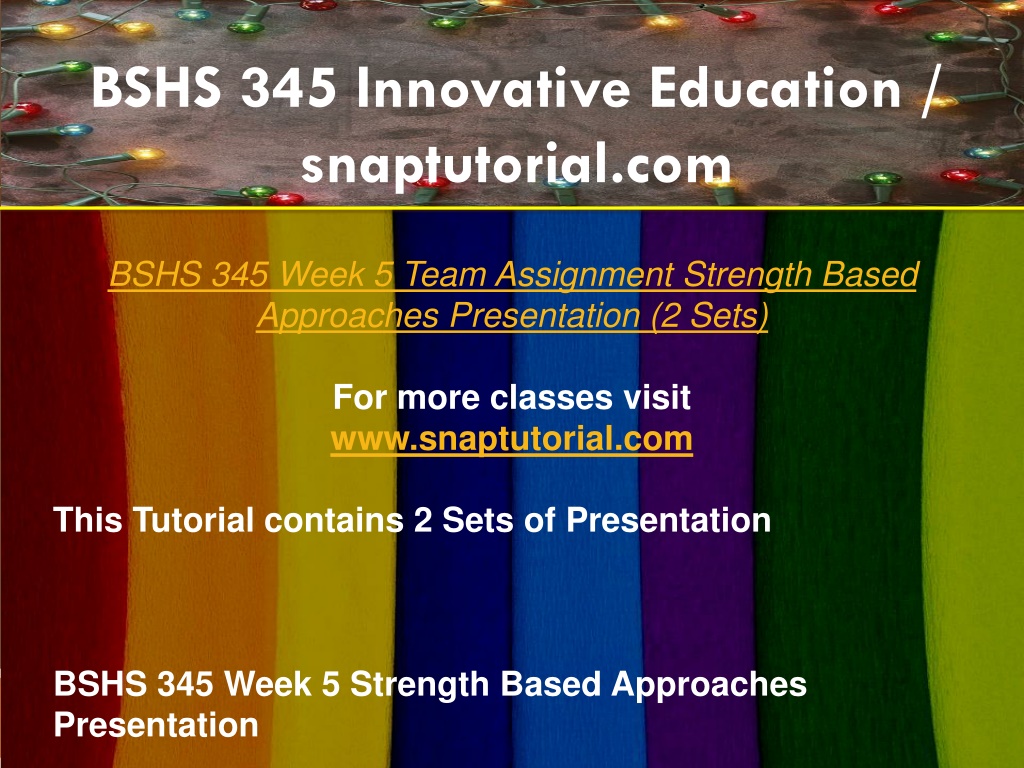 BSHS 345 Innovative Education / snaptutorial.com

BSHS 345 Week 5 Team Assignment Strength Based Approaches Presentation (2 Sets)

For more classes visit
www.snaptutorial.com

This Tutorial contains 2 Sets of Presentation

BSHS 345 Week 5 Strength Based Approaches Presentation